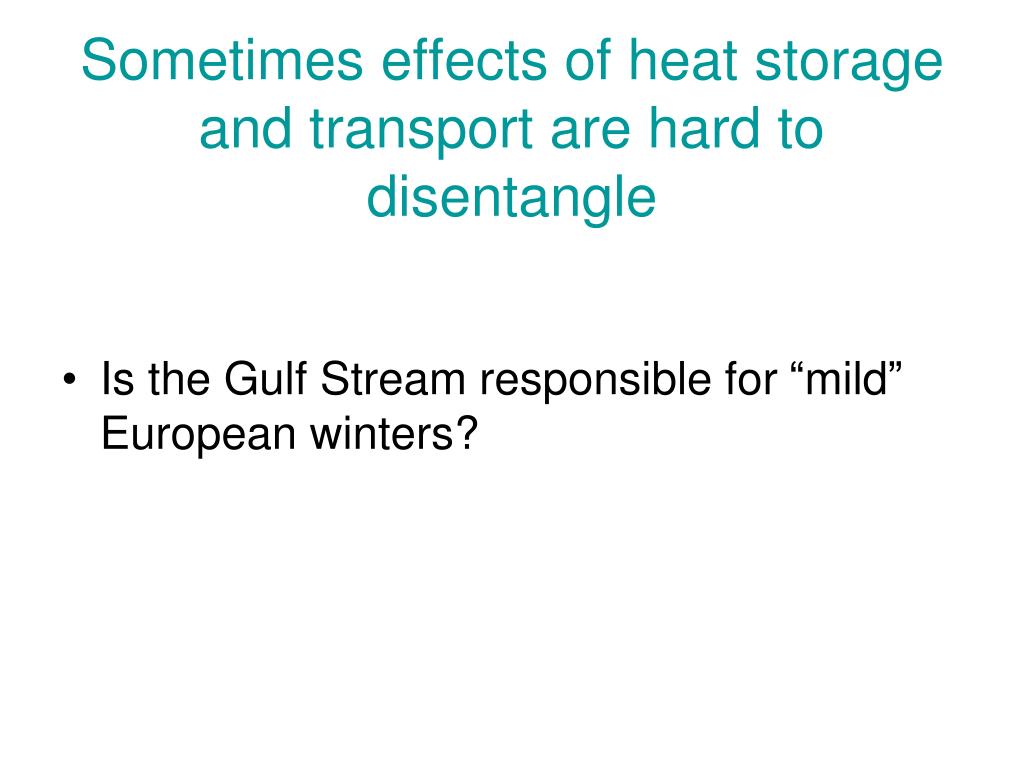 Sometimes effects of heat storage and transport are hard to disentangle

• Is the Gulf Stream responsible for “mild” European winters?